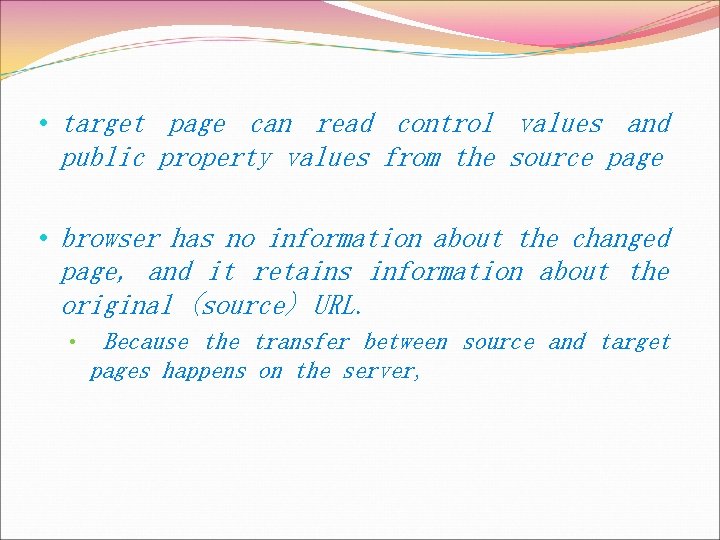 • target page can read control values and public property values from the source page

• browser has no information about the changed page, and it retains information about the original (source) URL.

• Because the transfer between source and target pages happens on the server,